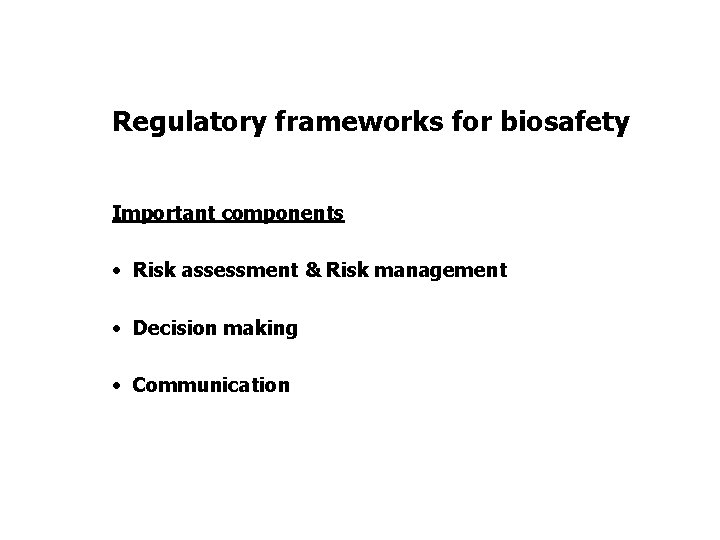 Regulatory frameworks for biosafety

Important components

• Risk assessment & Risk management

• Decision making

• Communication